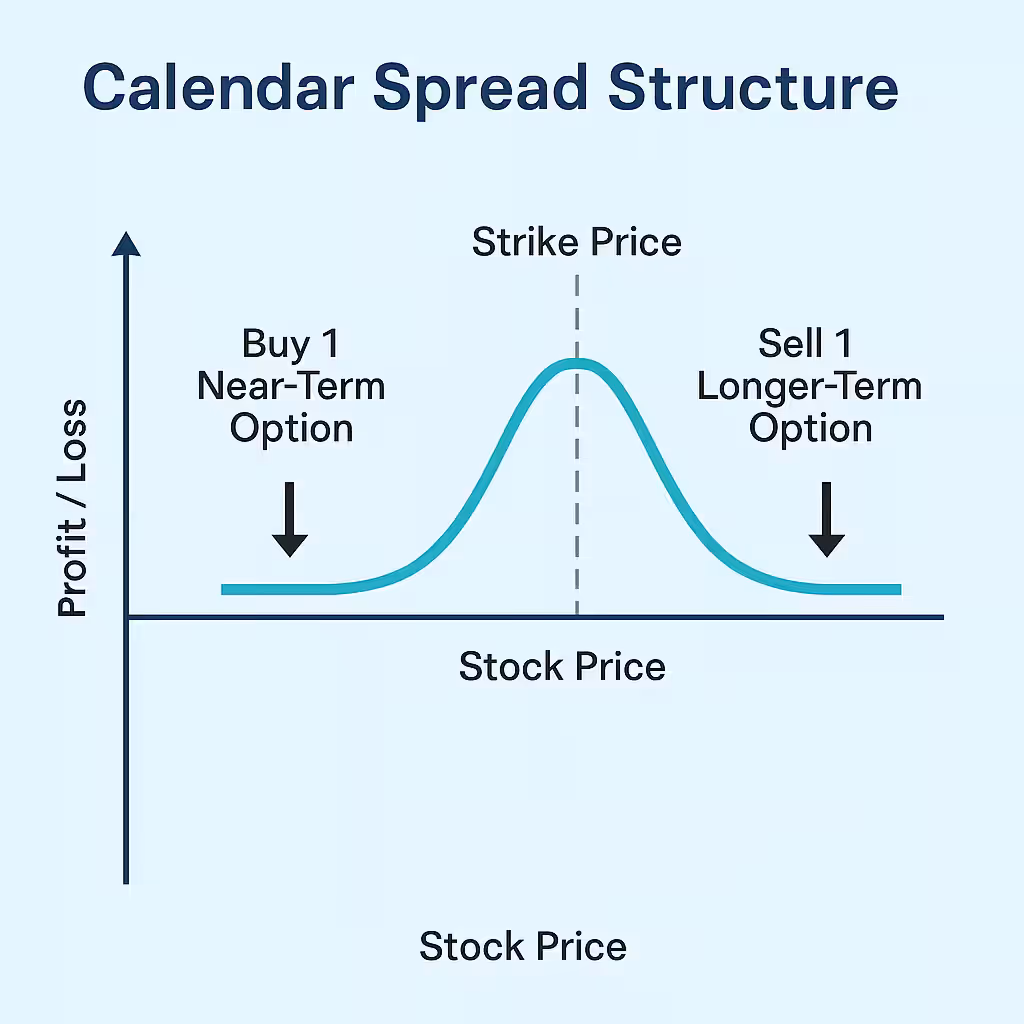 Calendar Spread Structure

Strike Price

Buy 1 Near-Term Option

Sell 1 Longer-Term Option

Profit / Loss

Stock Price

Stock Price